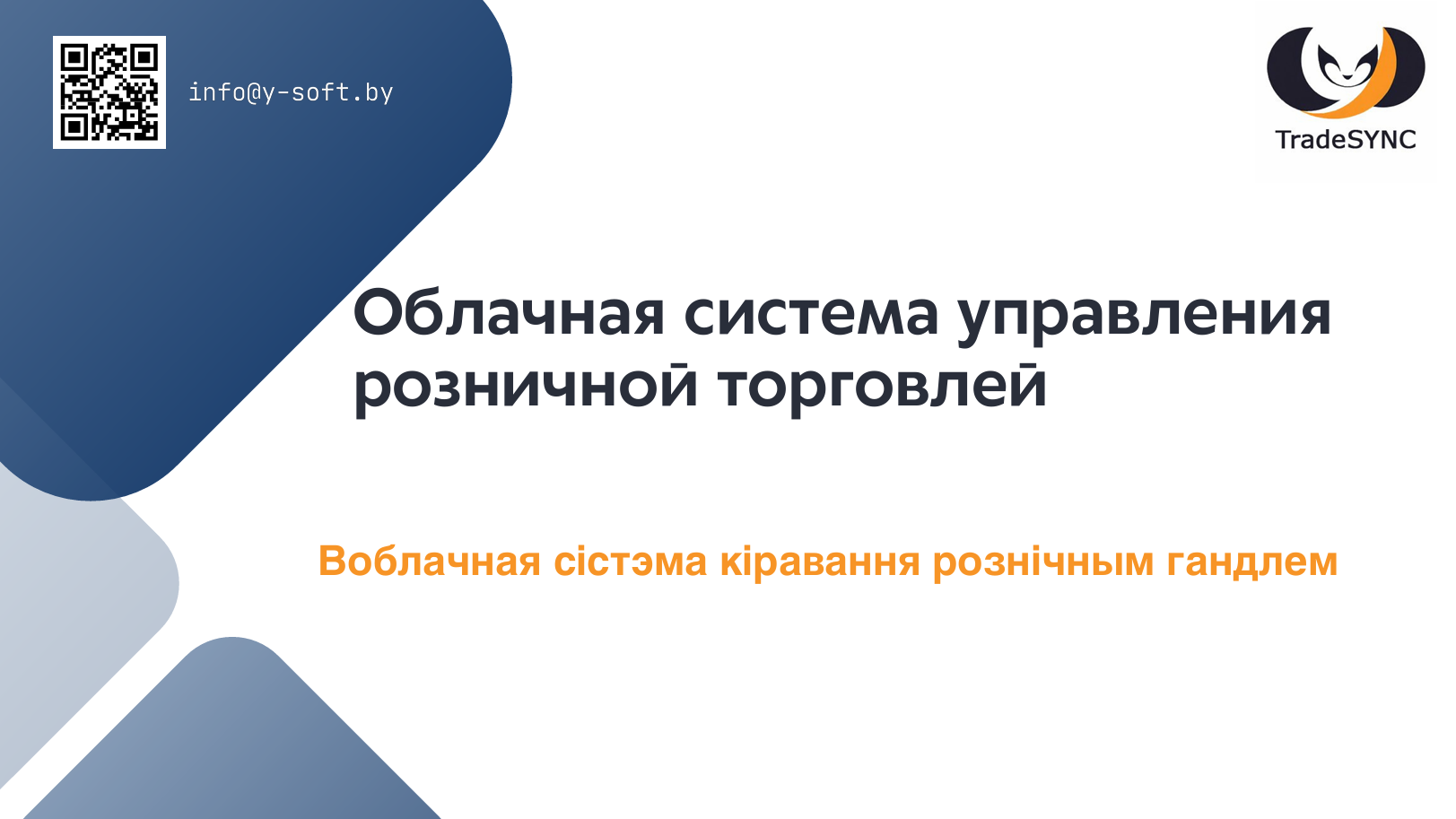 info@y-soft.by

TradeSYNC

Облачная система управления розничной торговлей

Воблачная сістэма кіравання рознічным гандлем